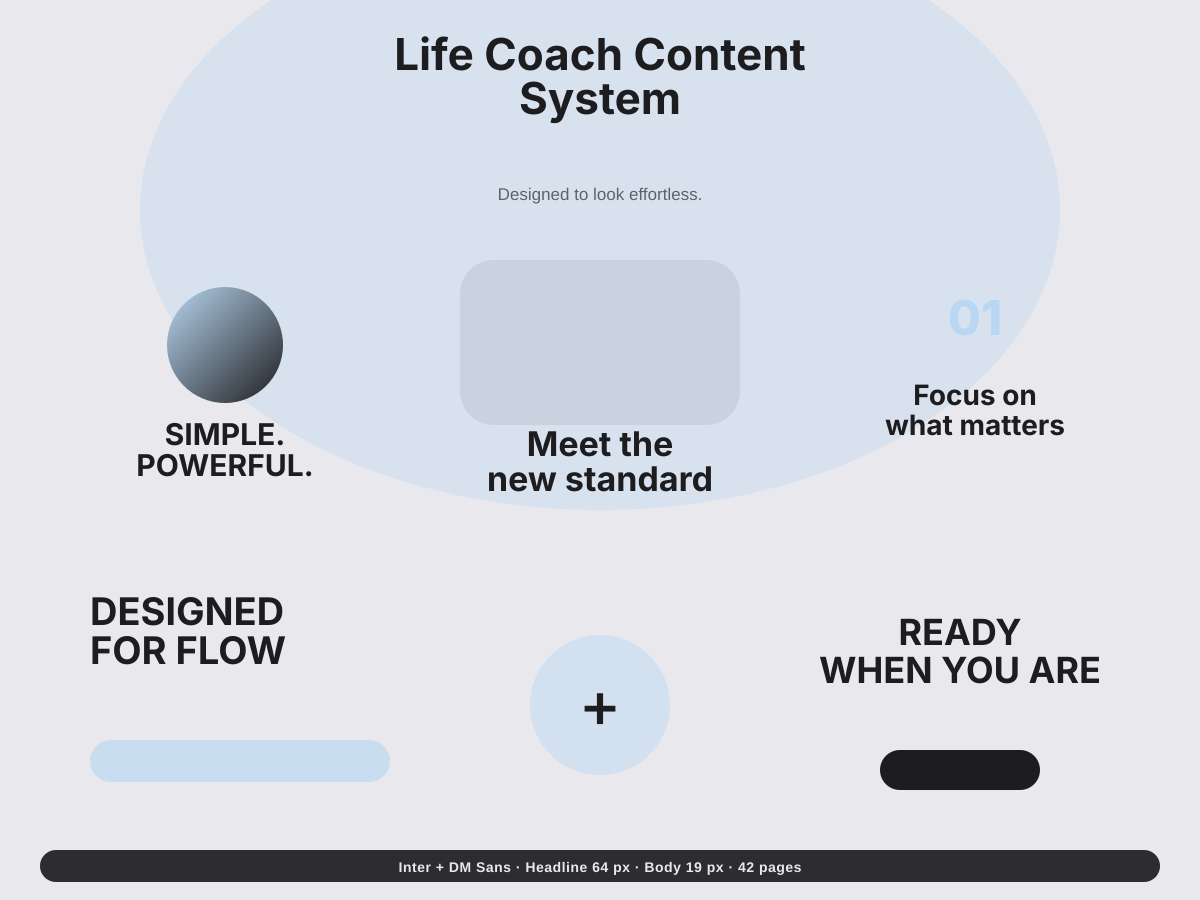 Life Coach Content System

Designed to look effortless.

SIMPLE.
POWERFUL.

Meet the
new standard

01

Focus on
what matters

DESIGNED
FOR FLOW

+

READY
WHEN YOU ARE

Inter + DM Sans · Headline 64 px · Body 19 px · 42 pages